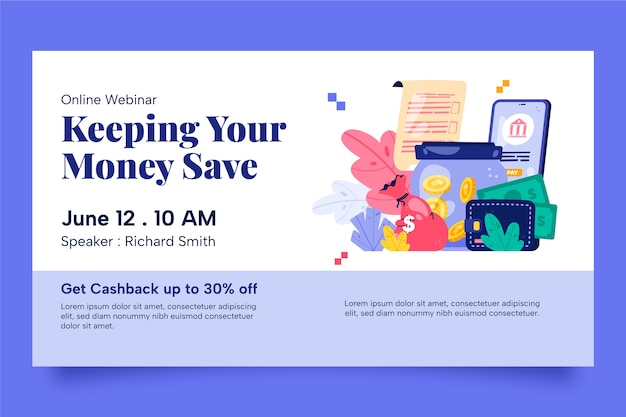 Online Webinar

Keeping Your Money Save

June 12 . 10 AM

Speaker : Richard Smith

PAY

$

$

Get Cashback up to 30% off

Lorem ipsum dolor sit amet, consectetuer adipiscing elit, sed diam nonummy nibh euismod consectetuer dolor sit amet.

Lorem ipsum dolor sit amet, consectetuer adipiscing elit, sed diam nonummy nibh euismod consectetuer.